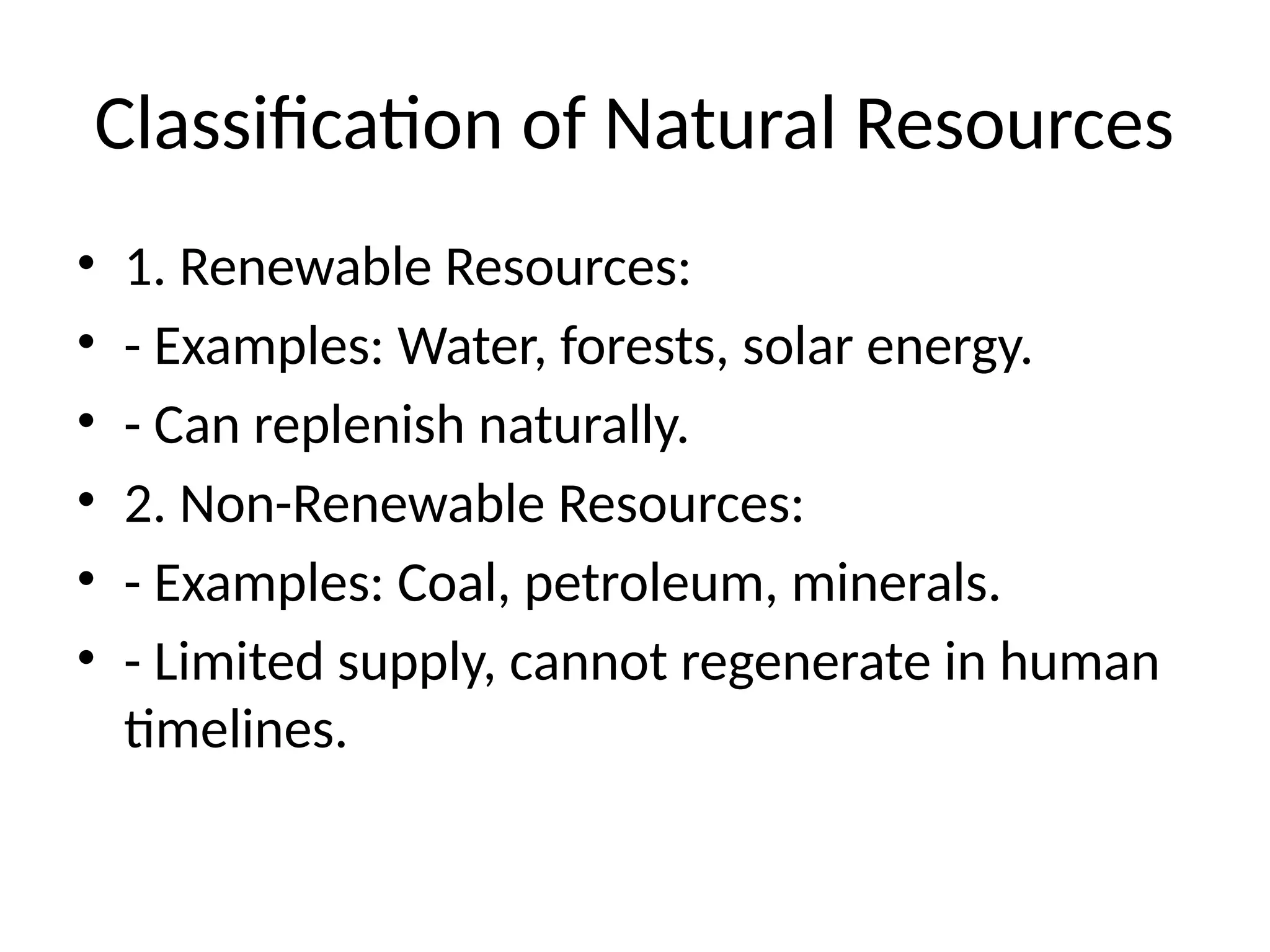 Classification of Natural Resources

• 1. Renewable Resources:
• - Examples: Water, forests, solar energy.
• - Can replenish naturally.
• 2. Non-Renewable Resources:
• - Examples: Coal, petroleum, minerals.
• - Limited supply, cannot regenerate in human timelines.